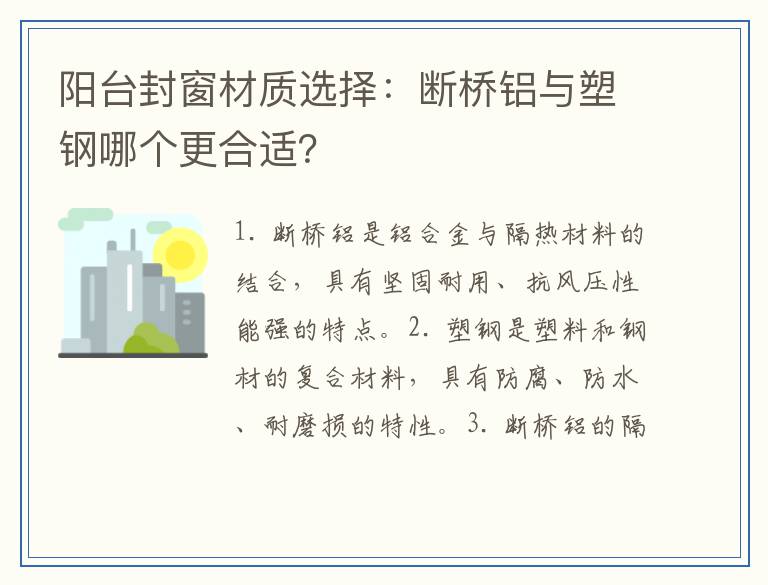 阳台封窗材质选择：断桥铝与塑钢哪个更合适?

1. 断桥铝是铝合金与隔热材料的结合，具有坚固耐用、抗风压性能强的特点。2. 塑钢是塑料和钢材的复合材料，具有防腐、防水、耐磨损的特性。3. 断桥铝的隔